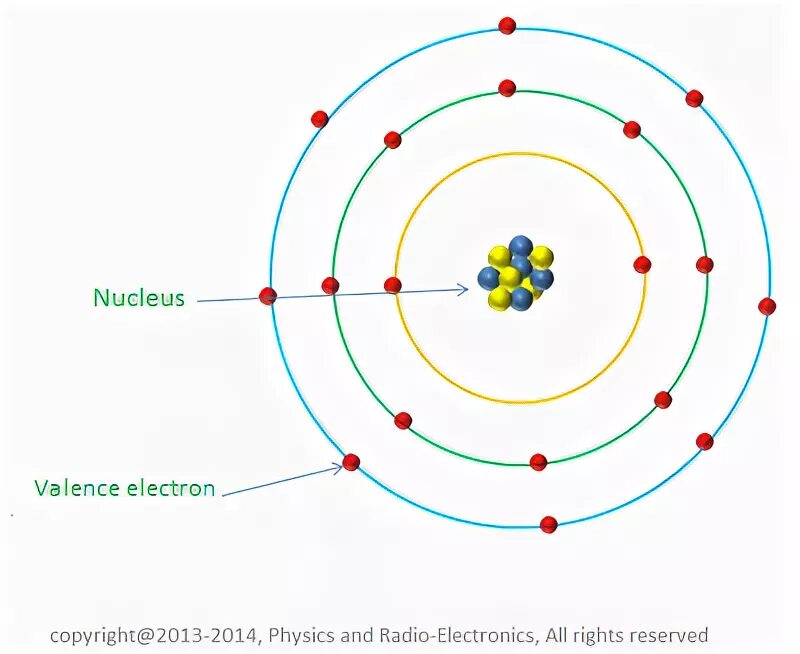 Nucleus

Valence electron

copyright@2013-2014, Physics and Radio-Electronics, All rights reserved